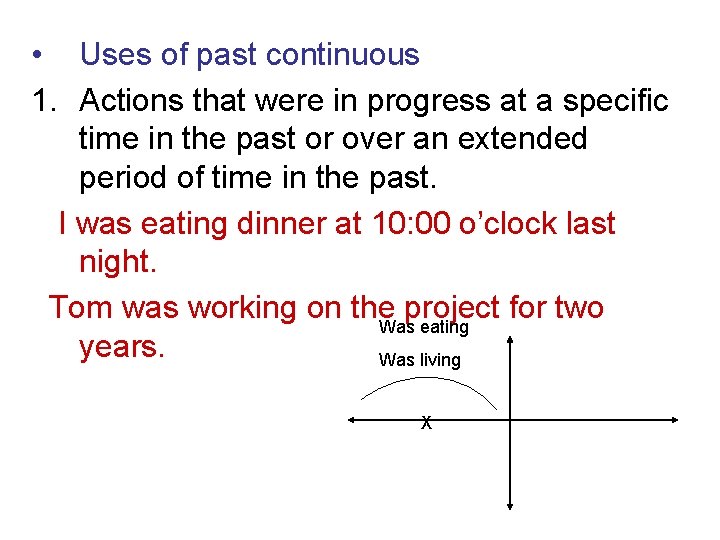 • Uses of past continuous

1. Actions that were in progress at a specific time in the past or over an extended period of time in the past.

I was eating dinner at 10:00 o’clock last night.

Tom was working on the project for two years.

Was eating

Was living

X